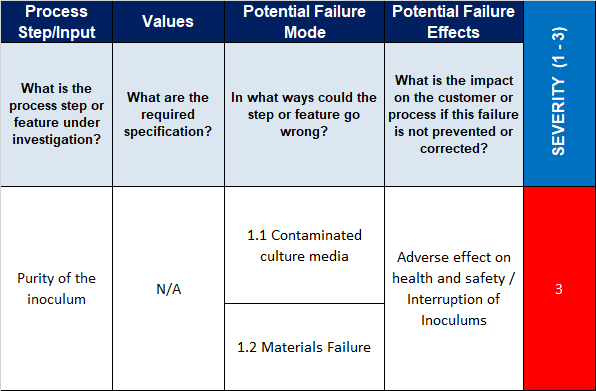 | Process Step/Input | Values | Potential Failure Mode | Potential Failure Effects | SEVERITY (1 - 3) |
|---|---|---|---|---|
| What is the process step or feature under investigation? | What are the required specification? | In what ways could the step or feature go wrong? | What is the impact on the customer or process if this failure is not prevented or corrected? | |
| Purity of the inoculum | N/A | 1.1 Contaminated culture media | Adverse effect on health and safety / Interruption of Inoculums | 3 |
| | | 1.2 Materials Failure | | |